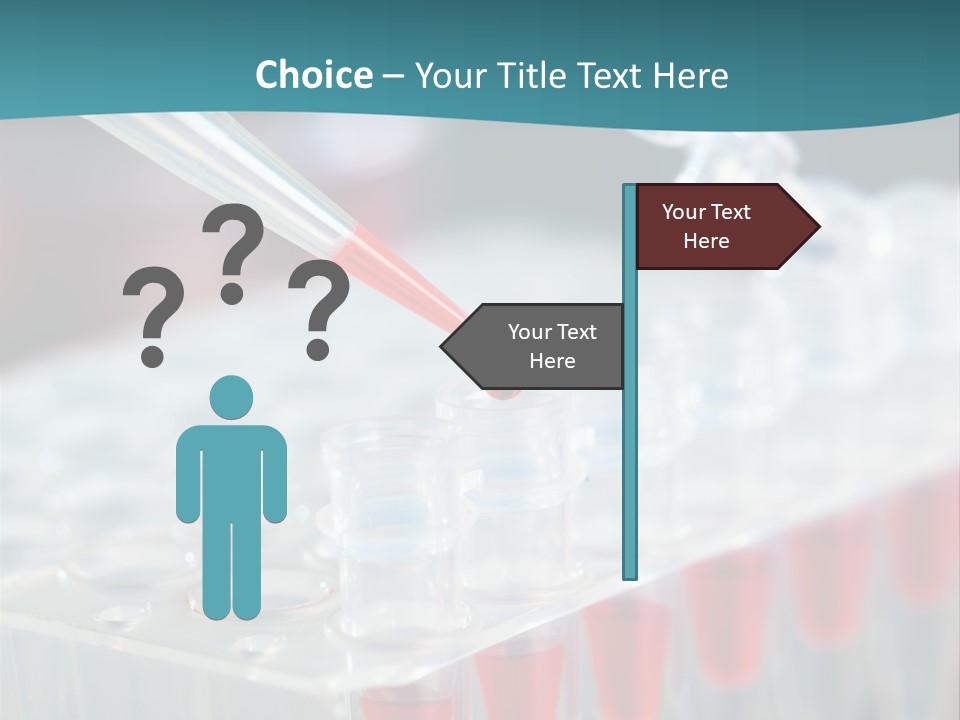 Choice – Your Title Text Here

? ? ?

Your Text Here

Your Text Here